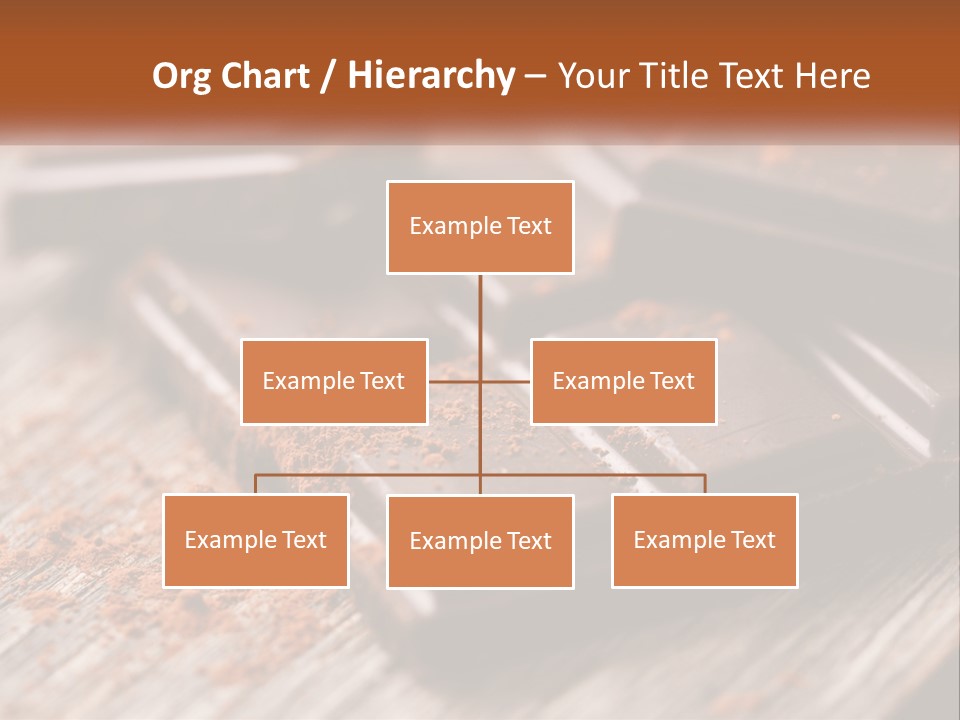 Org Chart / Hierarchy – Your Title Text Here

Example Text

Example Text

Example Text

Example Text

Example Text

Example Text